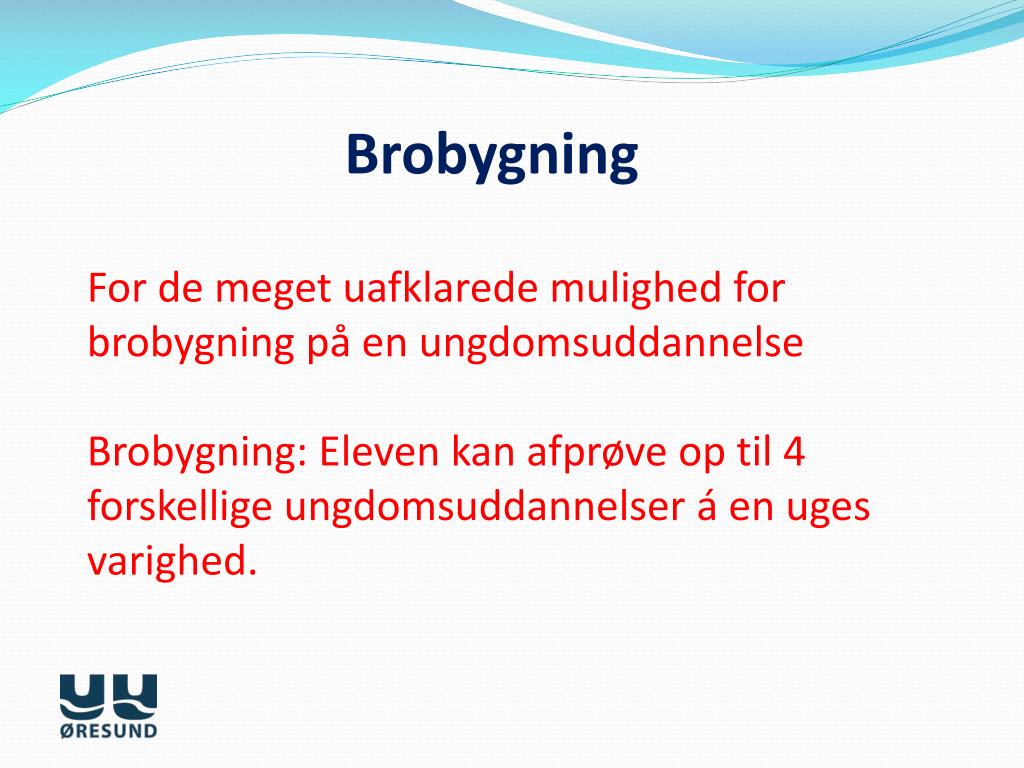 Brobygning

For de meget uafklarede mulighed for brobygning på en ungdomsuddannelse

Brobygning: Eleven kan afprøve op til 4 forskellige ungdomsuddannelser á en uges varighed.

UU
ØRESUND